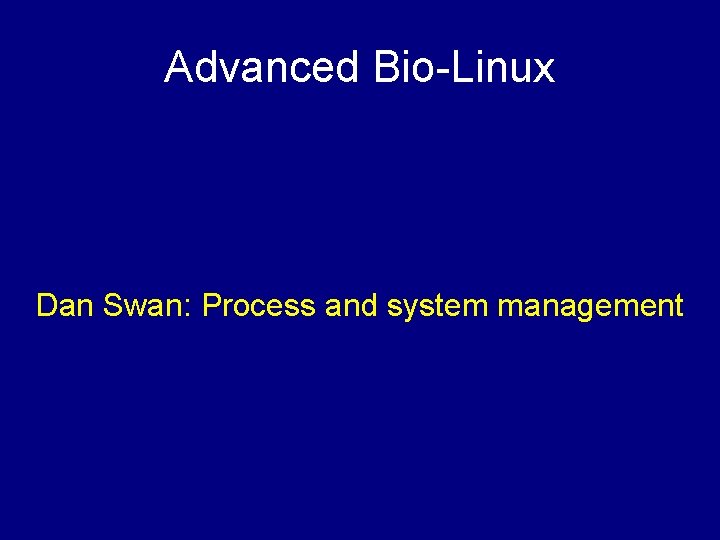 Advanced Bio-Linux

Dan Swan: Process and system management